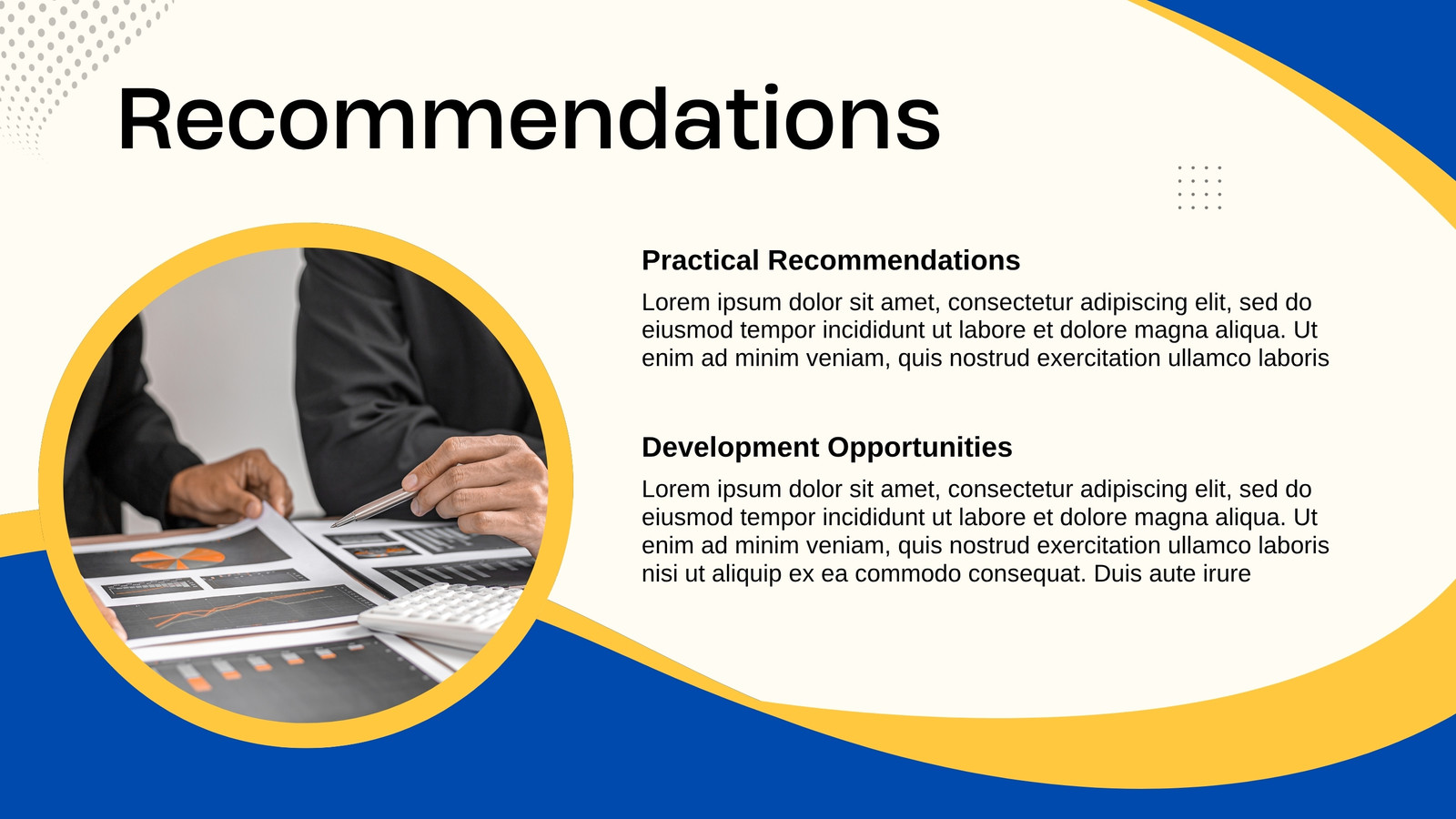 Recommendations

Practical Recommendations

Lorem ipsum dolor sit amet, consectetur adipiscing elit, sed do eiusmod tempor incididunt ut labore et dolore magna aliqua. Ut enim ad minim veniam, quis nostrud exercitation ullamco laboris

Development Opportunities

Lorem ipsum dolor sit amet, consectetur adipiscing elit, sed do eiusmod tempor incididunt ut labore et dolore magna aliqua. Ut enim ad minim veniam, quis nostrud exercitation ullamco laboris nisi ut aliquip ex ea commodo consequat. Duis aute irure